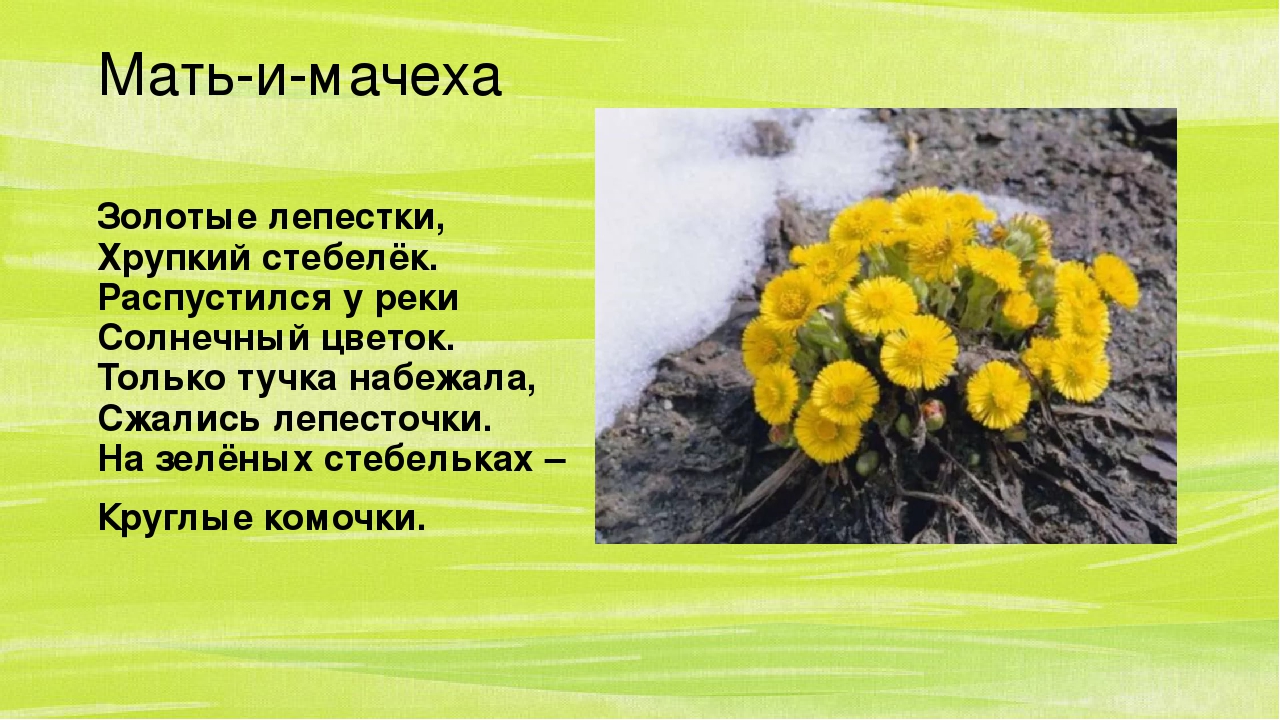 Мать-и-мачеха

Золотые лепестки,
Хрупкий стебелёк.
Распустился у реки
Солнечный цветок.
Только тучка набежала,
Сжались лепесточки.
На зелёных стебельках –

Круглые комочки.